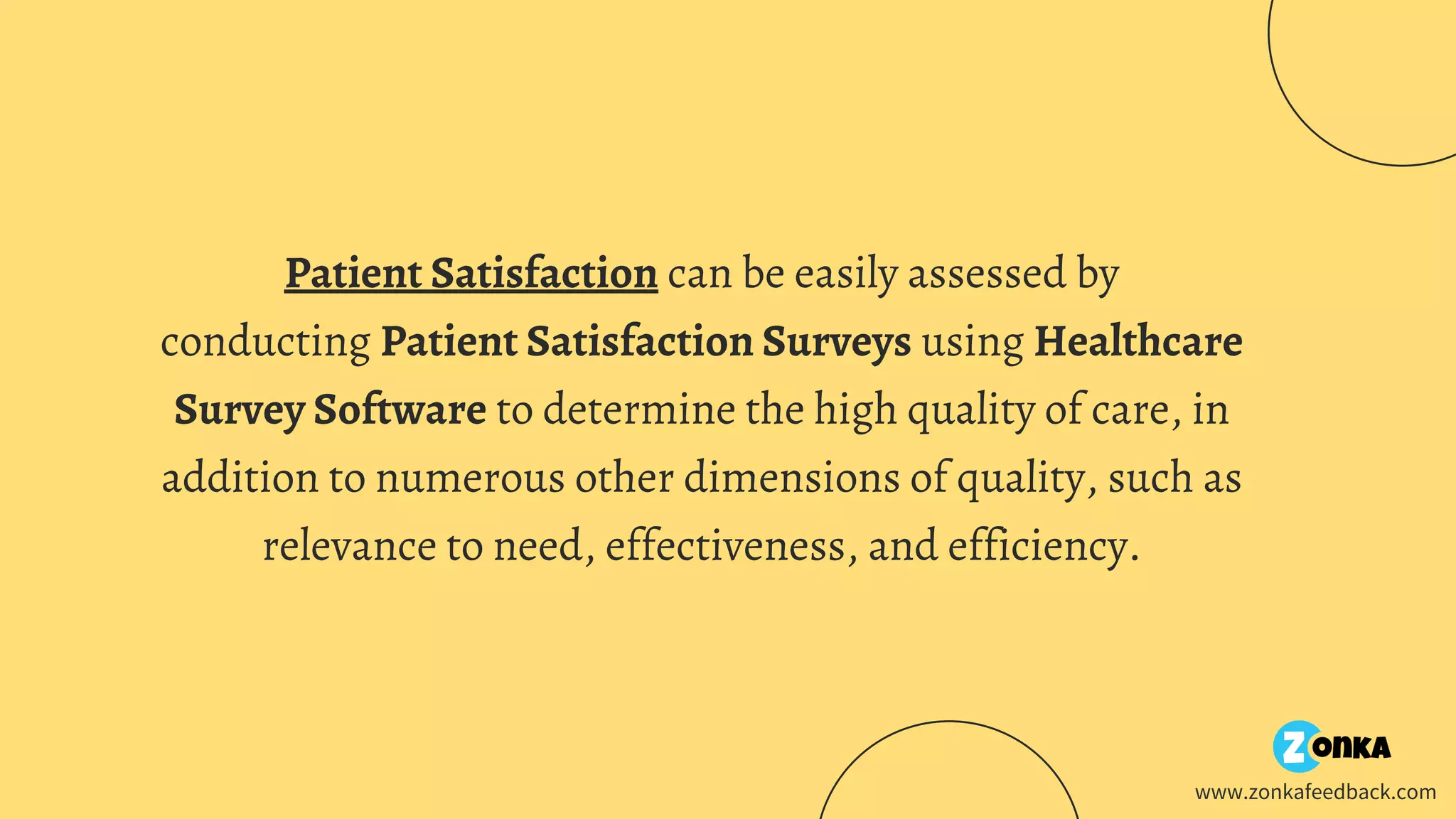 Patient Satisfaction can be easily assessed by conducting Patient Satisfaction Surveys using Healthcare Survey Software to determine the high quality of care, in addition to numerous other dimensions of quality, such as relevance to need, effectiveness, and efficiency.

ZONKA
www.zonkafeedback.com